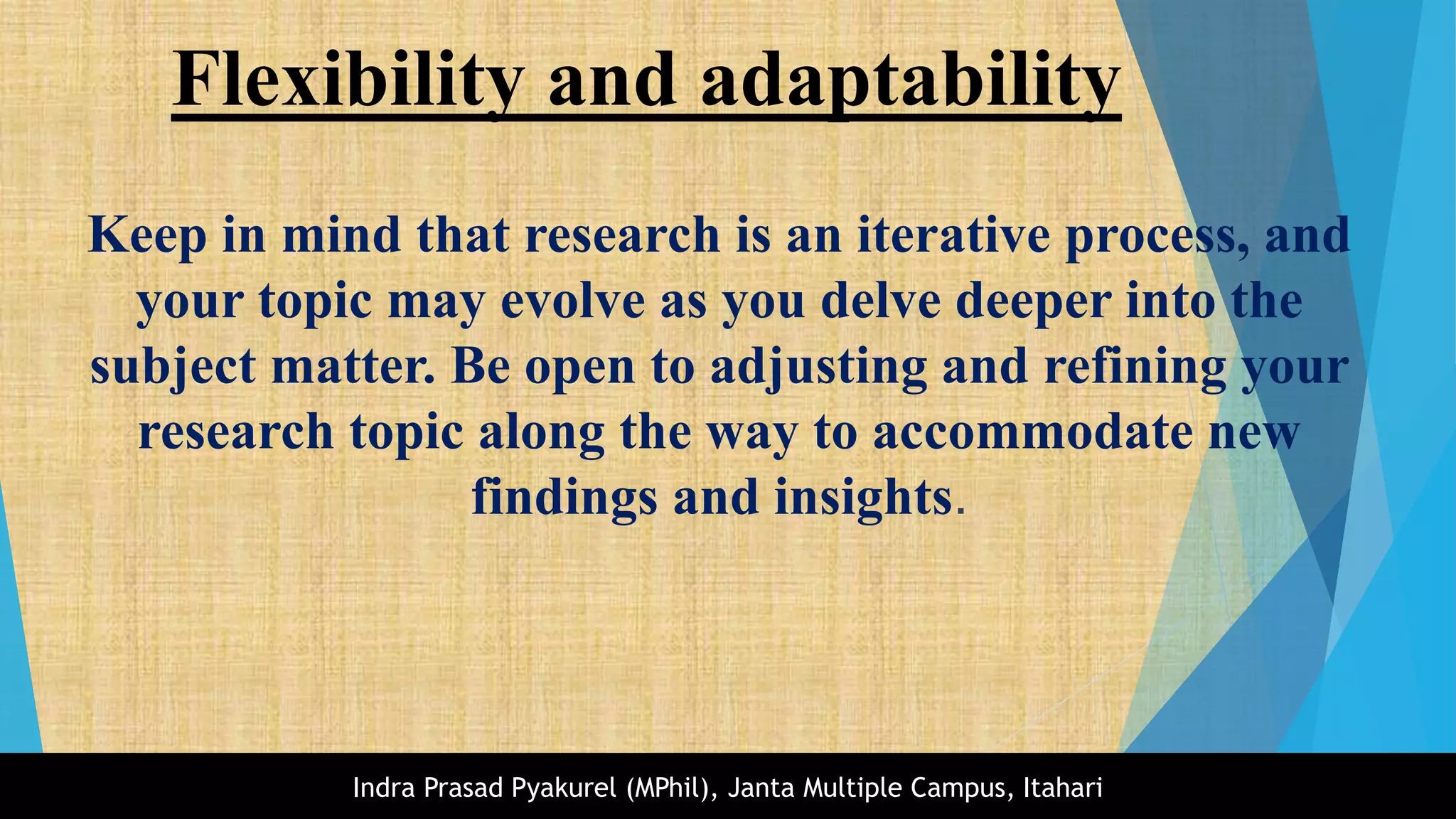 Flexibility and adaptability

Keep in mind that research is an iterative process, and your topic may evolve as you delve deeper into the subject matter. Be open to adjusting and refining your research topic along the way to accommodate new findings and insights.

Indra Prasad Pyakurel (MPhil), Janta Multiple Campus, Itahari